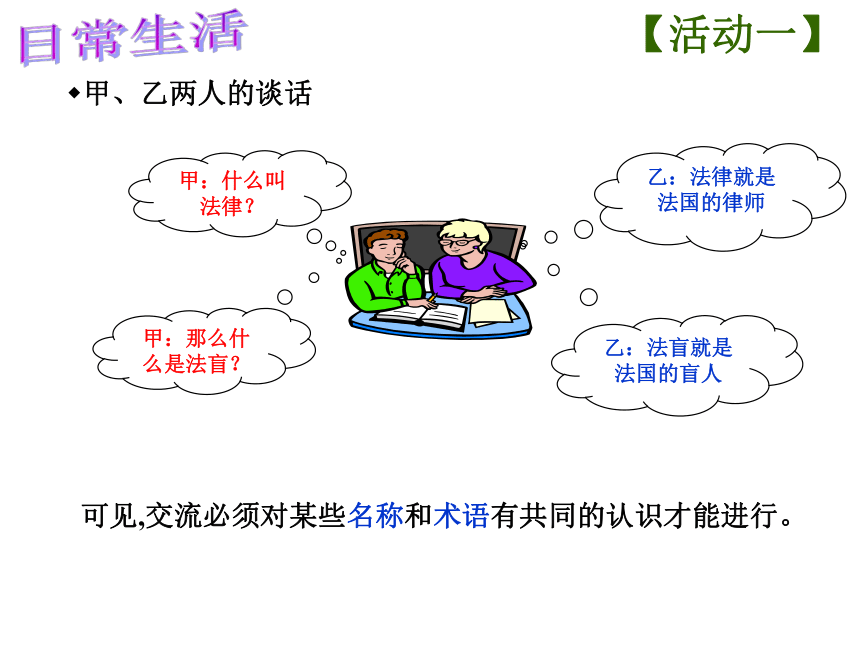 日常生活

【活动一】

◆甲、乙两人的谈话

甲：什么叫法律？

乙：法律就是法国的律师

甲：那么什么是法盲？

乙：法盲就是法国的盲人

可见,交流必须对某些名称和术语有共同的认识才能进行。